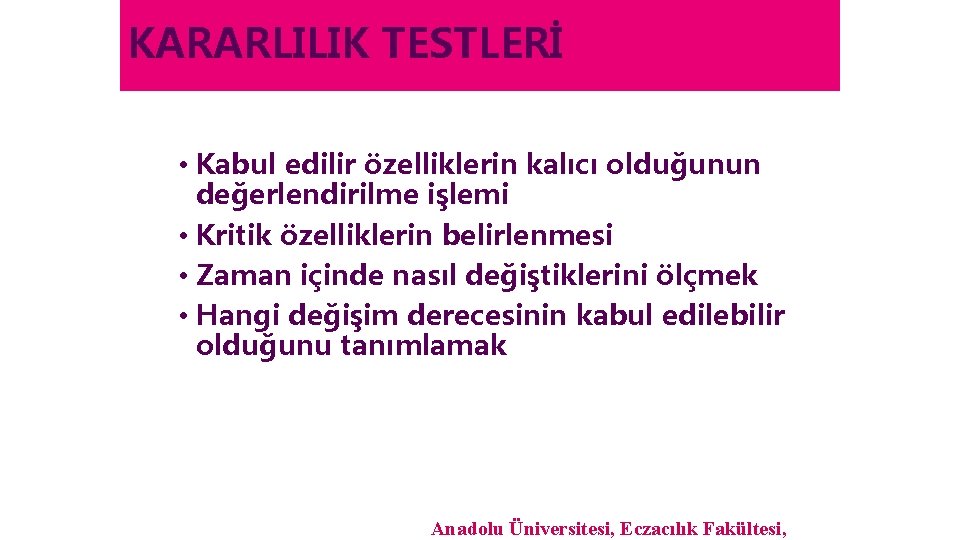 KARARLILIK TESTLERİ

• Kabul edilir özelliklerin kalıcı olduğunun değerlendirilme işlemi
• Kritik özelliklerin belirlenmesi
• Zaman içinde nasıl değiştiklerini ölçmek
• Hangi değişim derecesinin kabul edilebilir olduğunu tanımlamak

Anadolu Üniversitesi, Eczacılık Fakültesi,